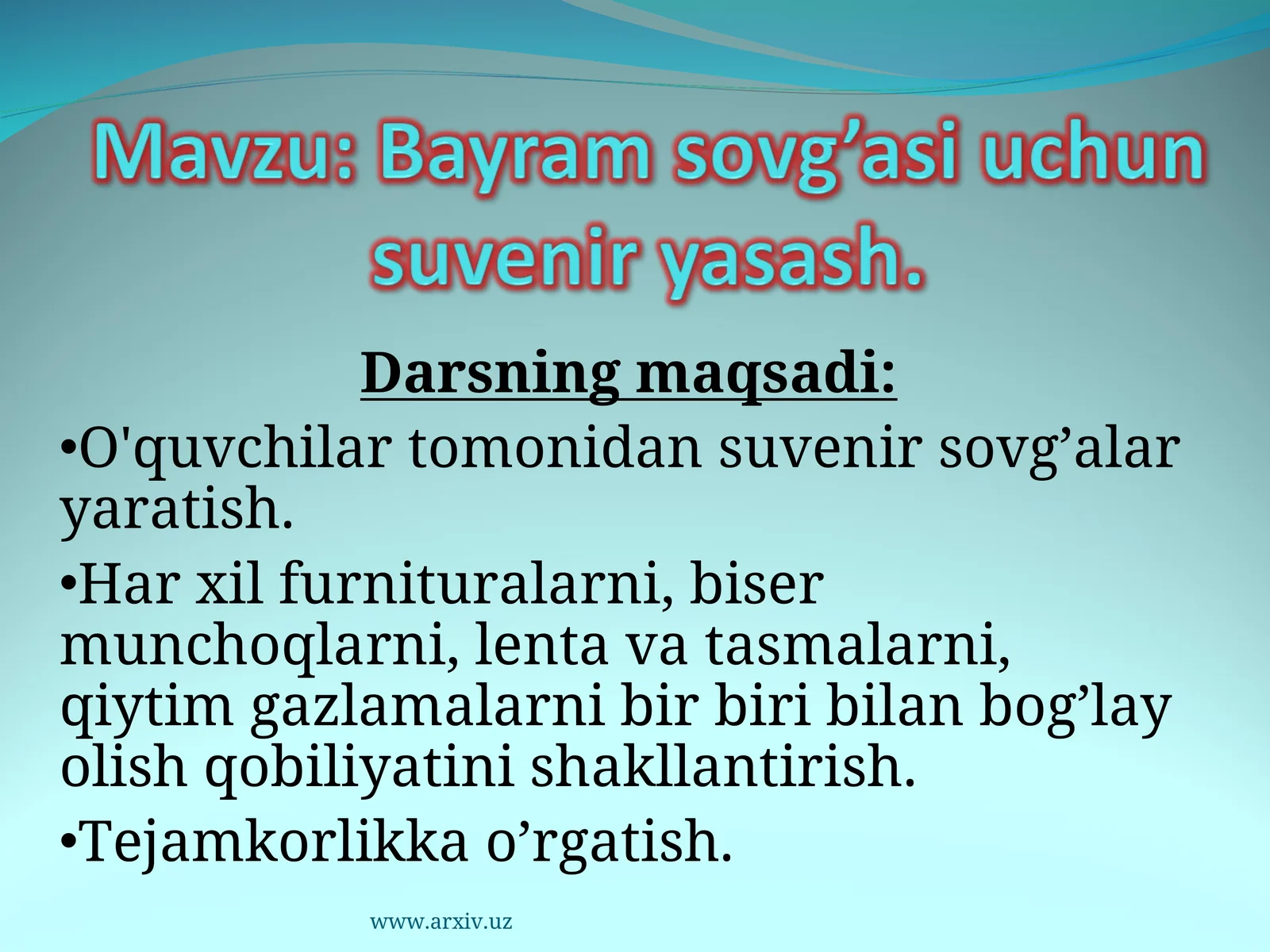 Mavzu: Bayram sovg’asi uchun suvenir yasash.

Darsning maqsadi:

•O'quvchilar tomonidan suvenir sovg’alar yaratish.

•Har xil furnituralarni, biser munchoqlarni, lenta va tasmalarni, qiytim gazlamalarni bir biri bilan bog’lay olish qobiliyatini shakllantirish.

•Tejamkorlikka o’rgatish.

www.arxiv.uz